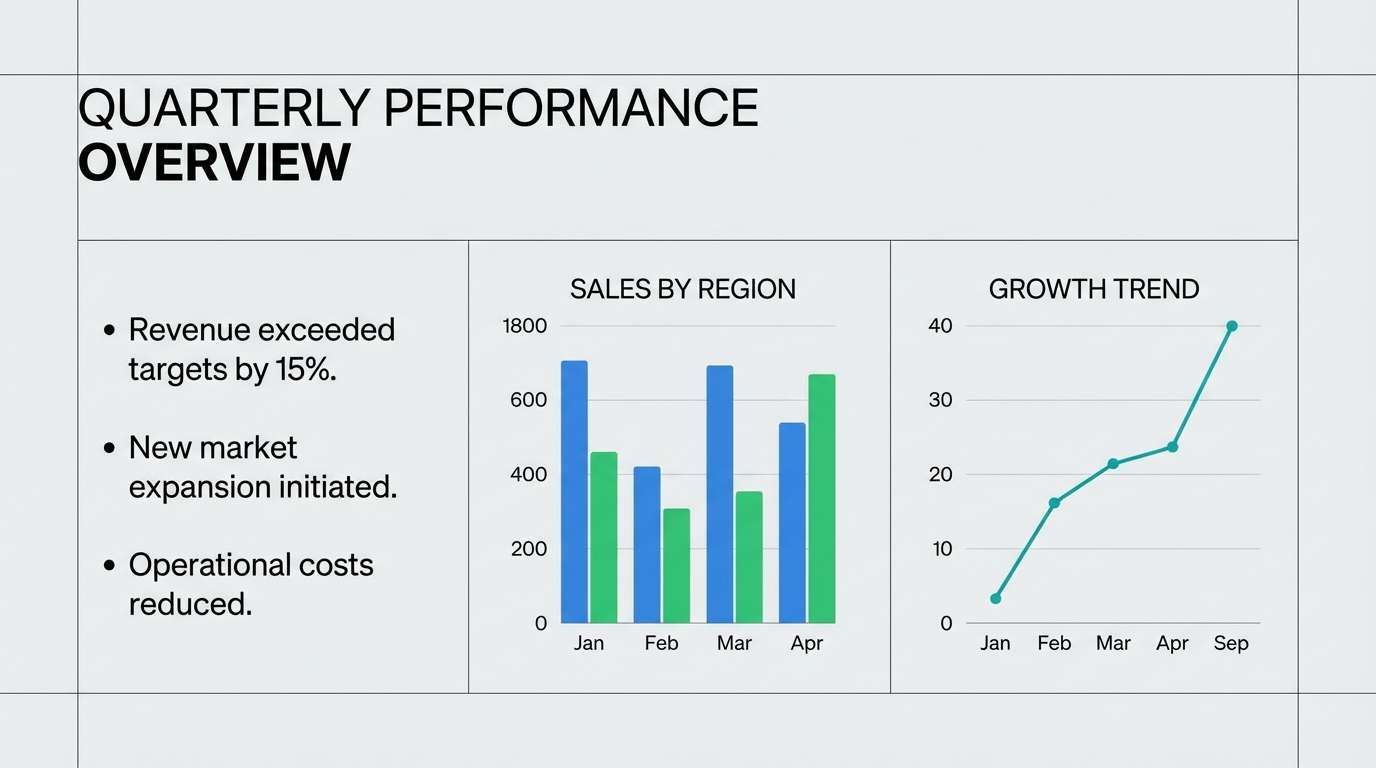 QUARTERLY PERFORMANCE
OVERVIEW

• Revenue exceeded targets by 15%.

• New market expansion initiated.

• Operational costs reduced.

SALES BY REGION

1800
600
400
200
0
Jan Feb Mar Apr

GROWTH TREND

40
30
20
10
0
Jan Feb Mar Apr Sep